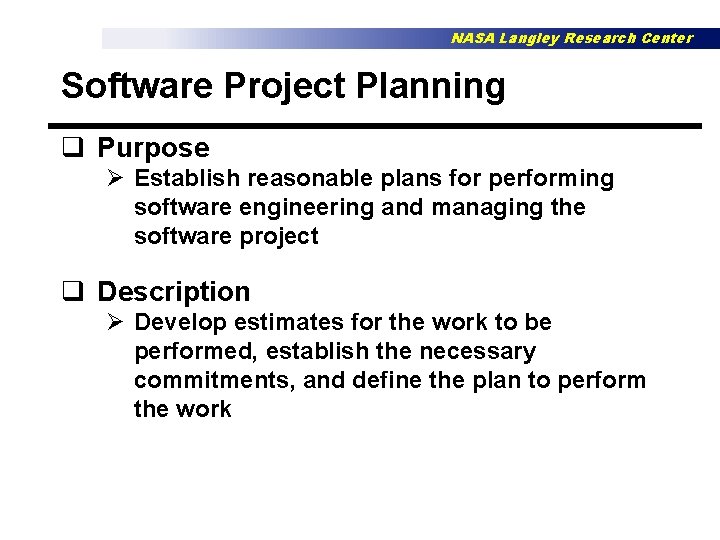 NASA Langley Research Center

Software Project Planning

❑ Purpose

➢ Establish reasonable plans for performing software engineering and managing the software project

❑ Description

➢ Develop estimates for the work to be performed, establish the necessary commitments, and define the plan to perform the work